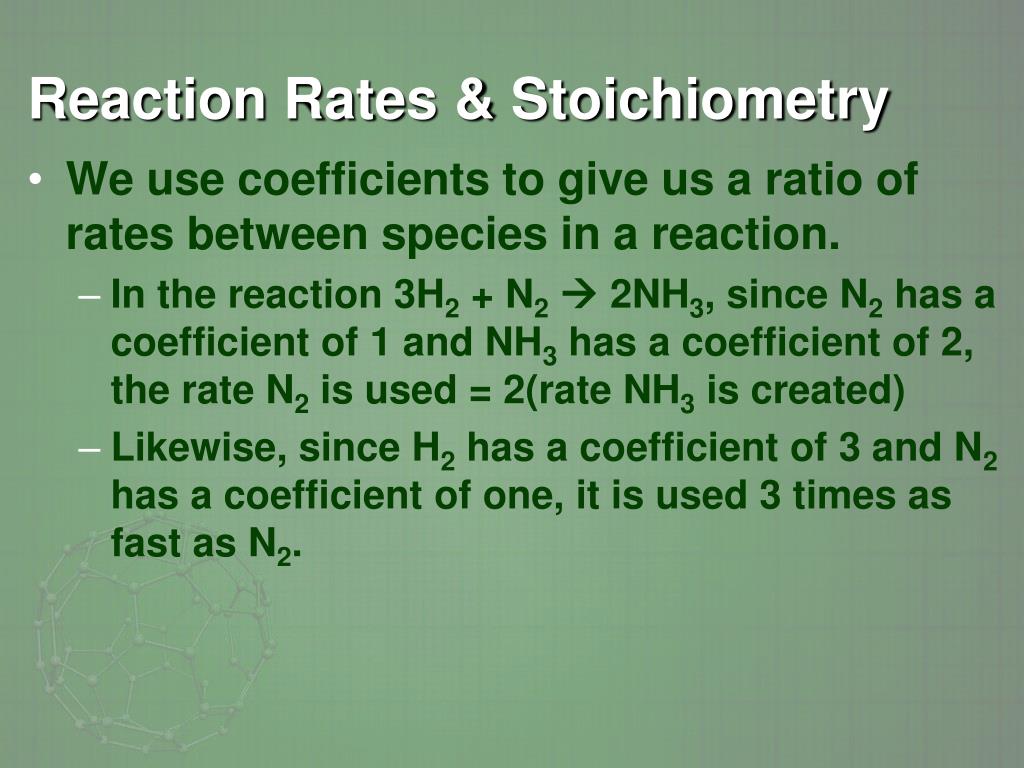 Reaction Rates & Stoichiometry

• We use coefficients to give us a ratio of rates between species in a reaction.

– In the reaction $3H_2 + N_2 \rightarrow 2NH_3$, since $N_2$ has a coefficient of 1 and $NH_3$ has a coefficient of 2, the rate $N_2$ is used = 2(rate $NH_3$ is created)

– Likewise, since $H_2$ has a coefficient of 3 and $N_2$ has a coefficient of one, it is used 3 times as fast as $N_2$.